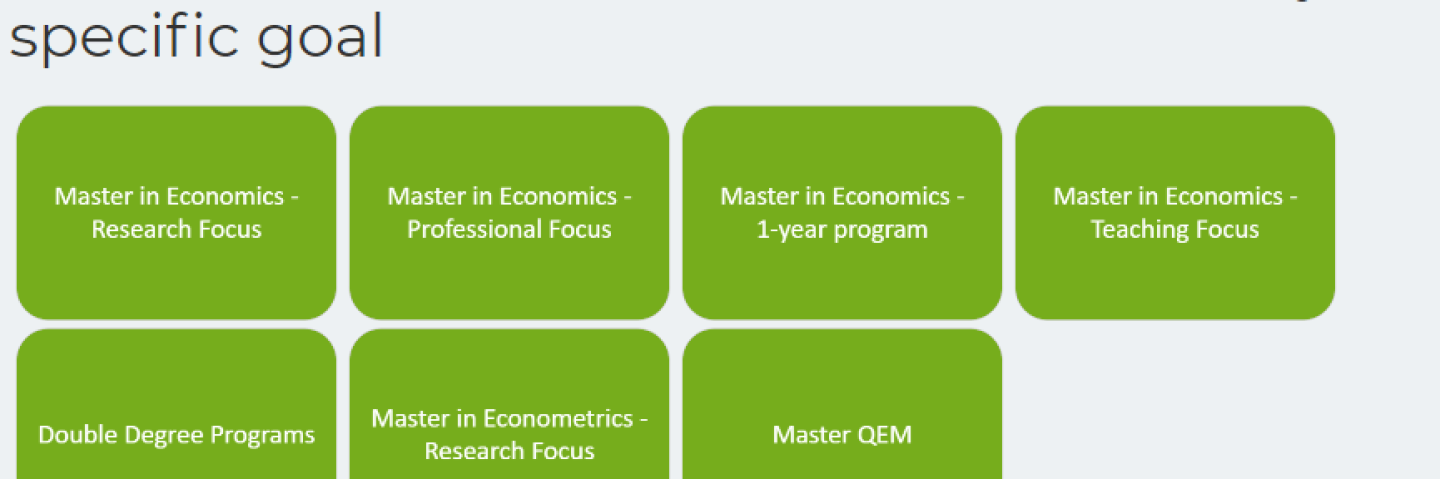 specific goal

Master in Economics - Research Focus

Master in Economics - Professional Focus

Master in Economics - 1-year program

Master in Economics - Teaching Focus

Double Degree Programs

Master in Econometrics - Research Focus

Master QEM